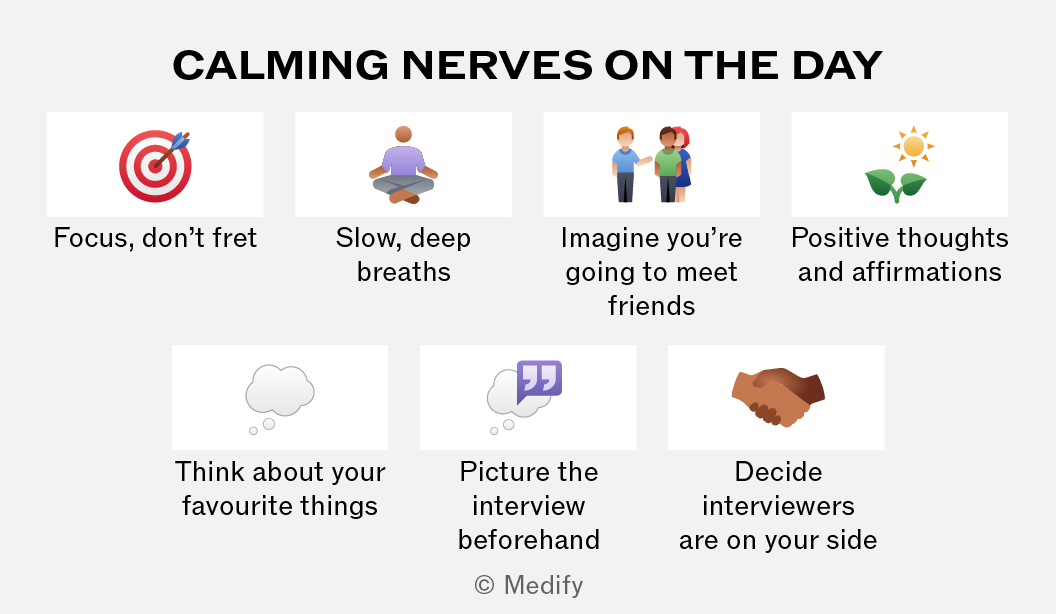 CALMING NERVES ON THE DAY

Focus, don't fret

Slow, deep breaths

Imagine you're going to meet friends

Positive thoughts and affirmations

Think about your favourite things

Picture the interview beforehand

Decide interviewers are on your side

© Medify